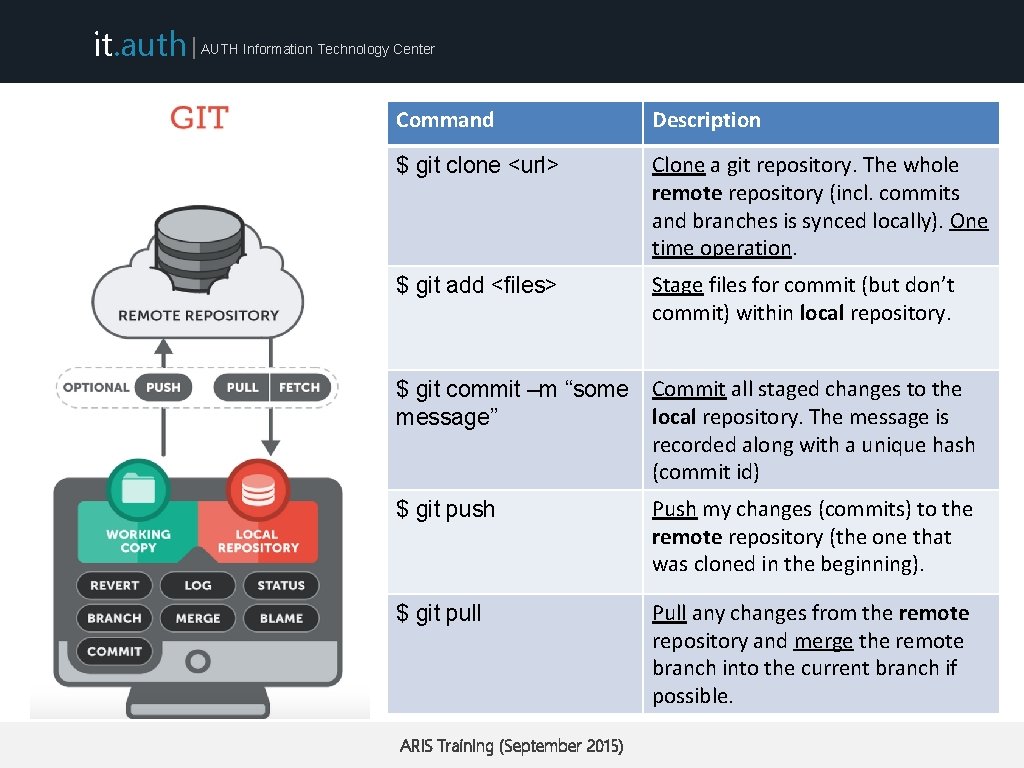 it.auth | AUTH Information Technology Center

GIT

REMOTE REPOSITORY

OPTIONAL PUSH PULL FETCH

WORKING COPY LOCAL REPOSITORY

REVERT LOG STATUS
BRANCH MERGE BLAME
COMMIT

| Command | Description |
|---|---|
| $ git clone <url> | Clone a git repository. The whole remote repository (incl. commits and branches is synced locally). One time operation. |
| $ git add <files> | Stage files for commit (but don't commit) within local repository. |
| $ git commit –m "some message" | Commit all staged changes to the local repository. The message is recorded along with a unique hash (commit id) |
| $ git push | Push my changes (commits) to the remote repository (the one that was cloned in the beginning). |
| $ git pull | Pull any changes from the remote repository and merge the remote branch into the current branch if possible. |

ARIS Training (September 2015)